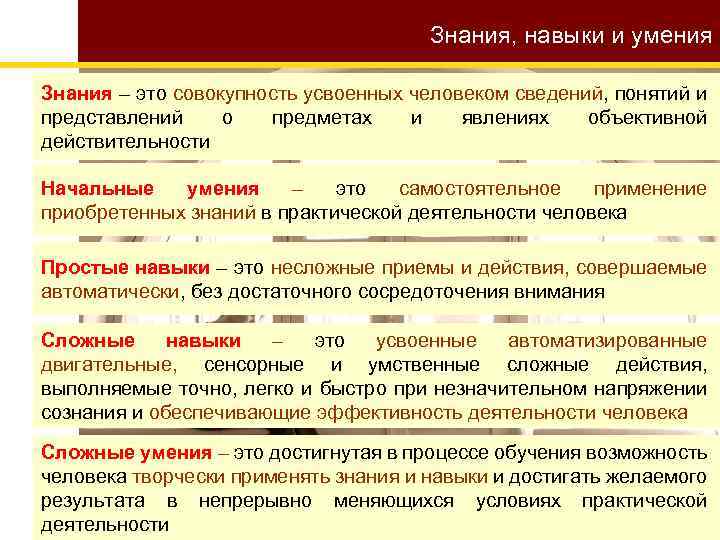 Знания, навыки и умения

Знания – это совокупность усвоенных человеком сведений, понятий и представлений о предметах и явлениях объективной действительности

Начальные умения – это самостоятельное применение приобретенных знаний в практической деятельности человека

Простые навыки – это несложные приемы и действия, совершаемые автоматически, без достаточного сосредоточения внимания

Сложные навыки – это усвоенные автоматизированные двигательные, сенсорные и умственные сложные действия, выполняемые точно, легко и быстро при незначительном напряжении сознания и обеспечивающие эффективность деятельности человека

Сложные умения – это достигнутая в процессе обучения возможность человека творчески применять знания и навыки и достигать желаемого результата в непрерывно меняющихся условиях практической деятельности